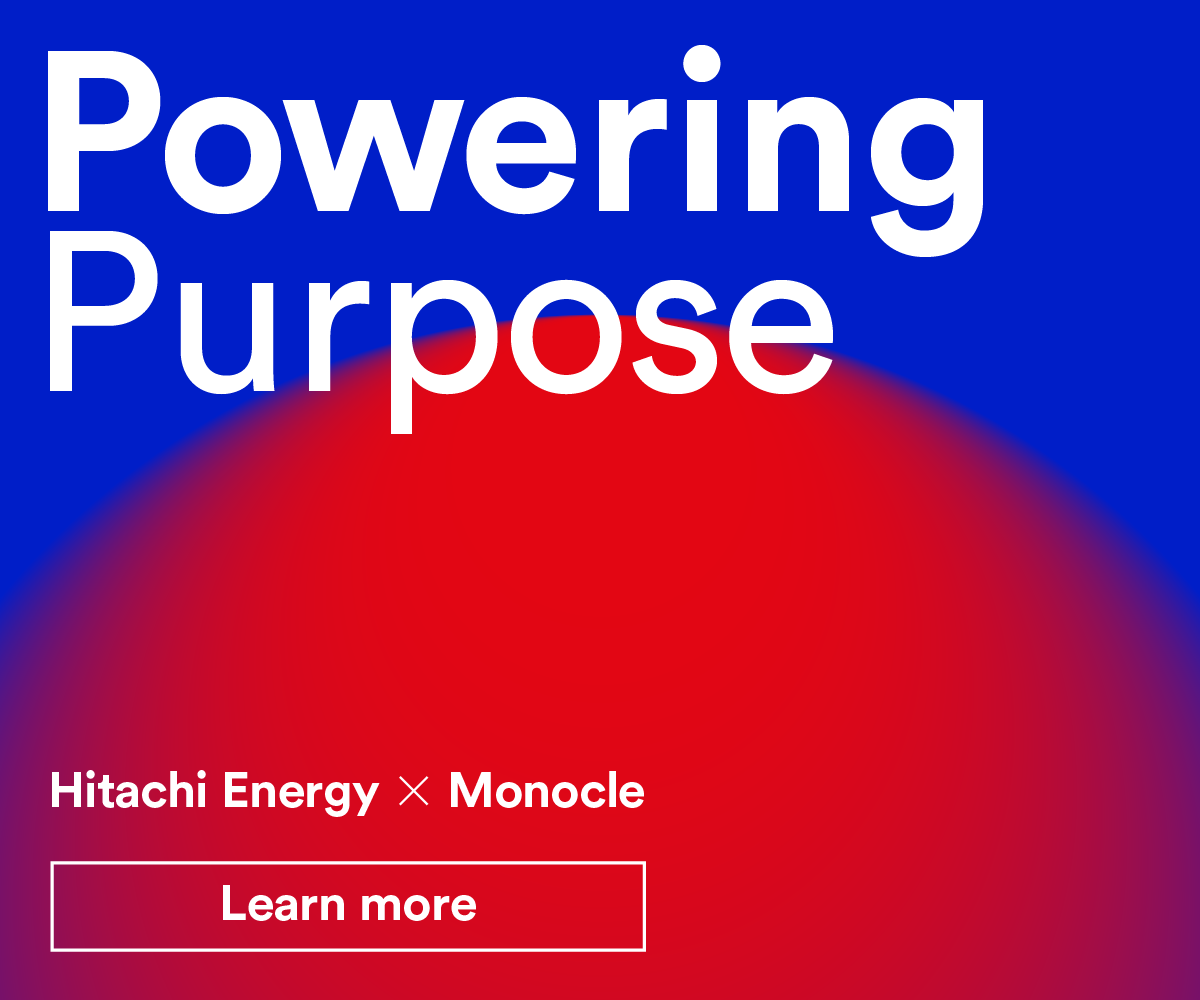 Powering
Purpose

Hitachi Energy × Monocle

Learn more